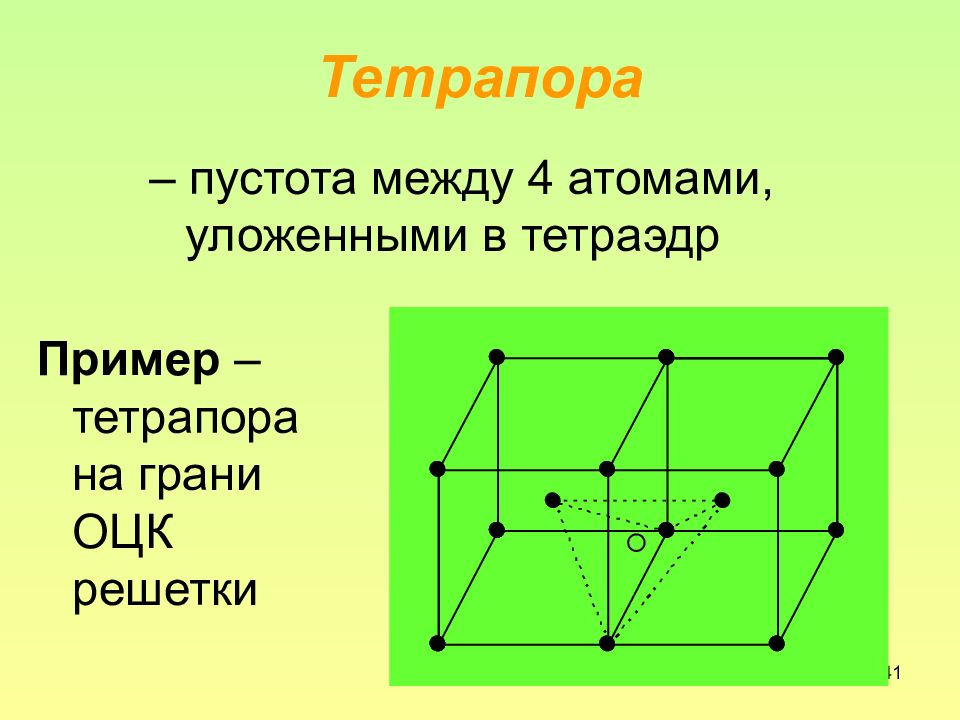 Тетрапора

– пустота между 4 атомами, уложенными в тетраэдр

Пример – тетрапора на грани ОЦК решетки

41